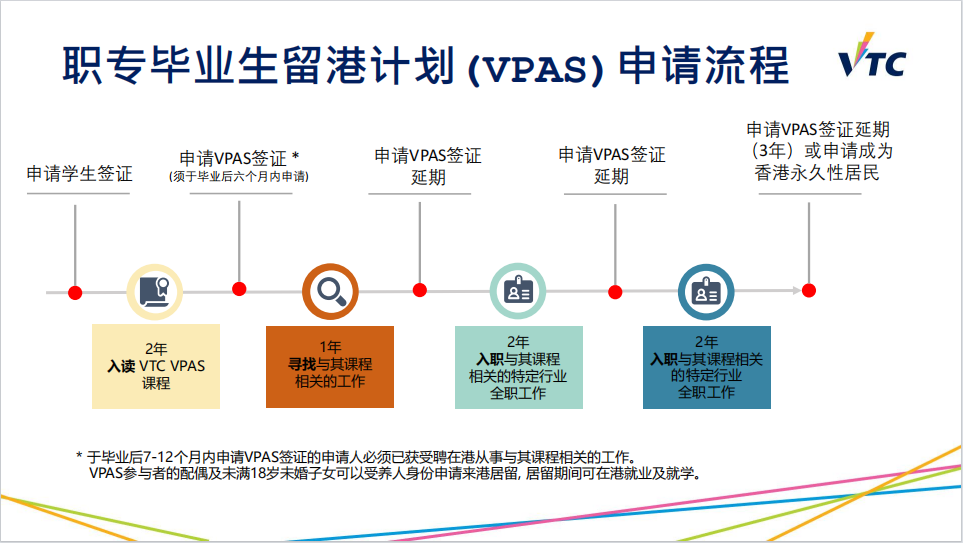 职专毕业生留港计划 (VPAS) 申请流程

VTC

申请学生签证

申请VPAS签证 *
(须于毕业后六个月内申请)

申请VPAS签证延期

申请VPAS签证延期

申请VPAS签证延期(3年)或申请成为香港永久性居民

2年
入读 VTC VPAS 课程

1年
寻找与其课程相关的工作

2年
入职与其课程相关的特定行业全职工作

2年
入职与其课程相关的特定行业全职工作

* 于毕业后7-12个月内申请VPAS签证的申请人必须已获受聘在港从事与其课程相关的工作。
VPAS参与者的配偶及未满18岁未婚子女可以受养人身份申请来港居留, 居留期间可在港就业及就学。